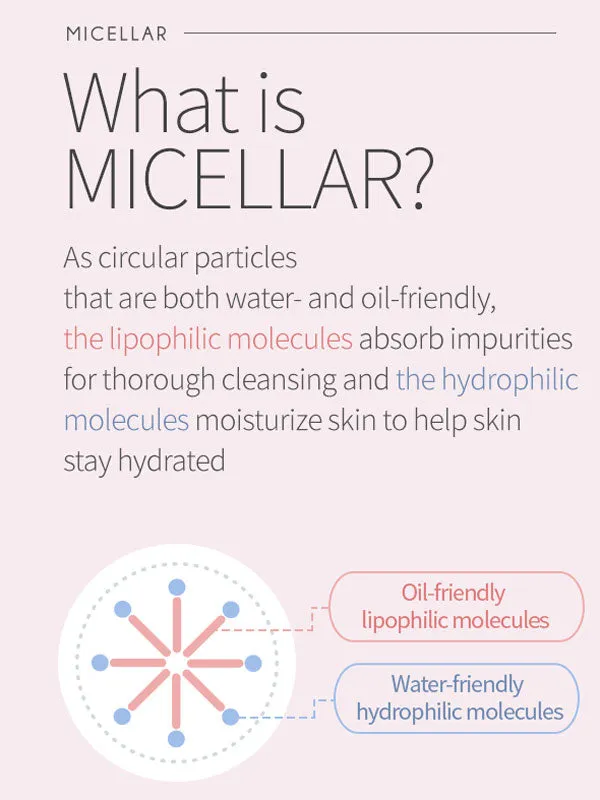 MICELLAR

What is MICELLAR?

As circular particles that are both water- and oil-friendly, the lipophilic molecules absorb impurities for thorough cleansing and the hydrophilic molecules moisturize skin to help skin stay hydrated

Oil-friendly lipophilic molecules

Water-friendly hydrophilic molecules